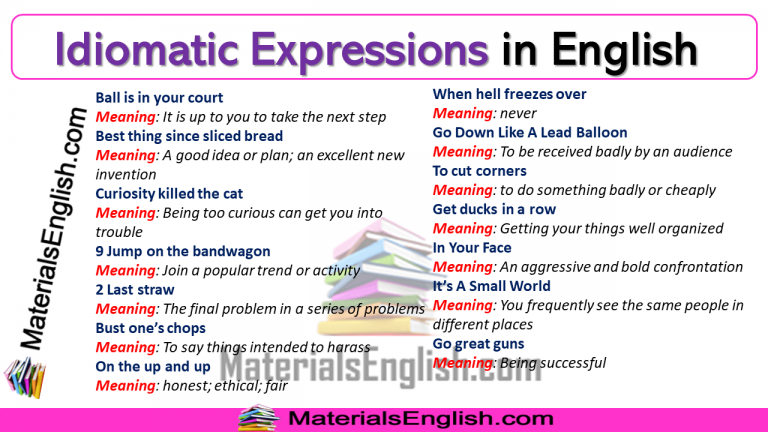 Idiomatic Expressions in English

MaterialsEnglish.com

Ball is in your court
Meaning: It is up to you to take the next step
Best thing since sliced bread
Meaning: A good idea or plan; an excellent new invention
Curiosity killed the cat
Meaning: Being too curious can get you into trouble
9 Jump on the bandwagon
Meaning: Join a popular trend or activity
2 Last straw
Meaning: The final problem in a series of problems
Bust one's chops
Meaning: To say things intended to harass
On the up and up
Meaning: honest; ethical; fair

When hell freezes over
Meaning: never
Go Down Like A Lead Balloon
Meaning: To be received badly by an audience
To cut corners
Meaning: to do something badly or cheaply
Get ducks in a row
Meaning: Getting your things well organized
In Your Face
Meaning: An aggressive and bold confrontation
It's A Small World
Meaning: You frequently see the same people in different places
Go great guns
Meaning: Being successful

MaterialsEnglish.com

MaterialsEnglish.com